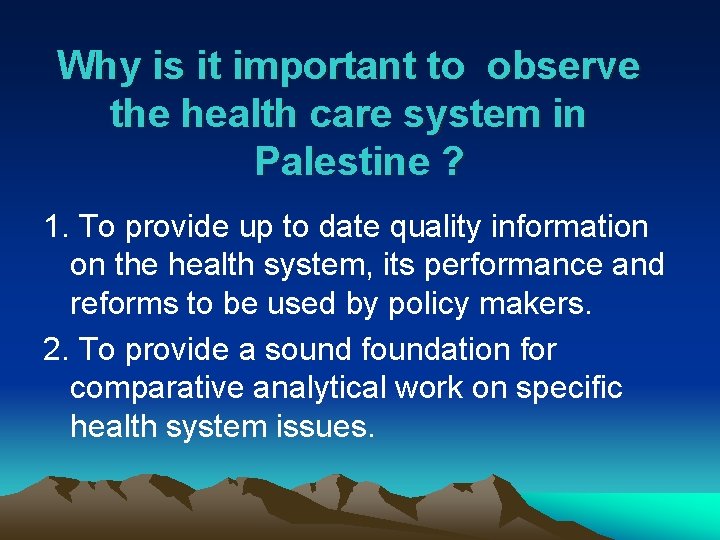 Why is it important to observe the health care system in Palestine ?

1. To provide up to date quality information on the health system, its performance and reforms to be used by policy makers.

2. To provide a sound foundation for comparative analytical work on specific health system issues.